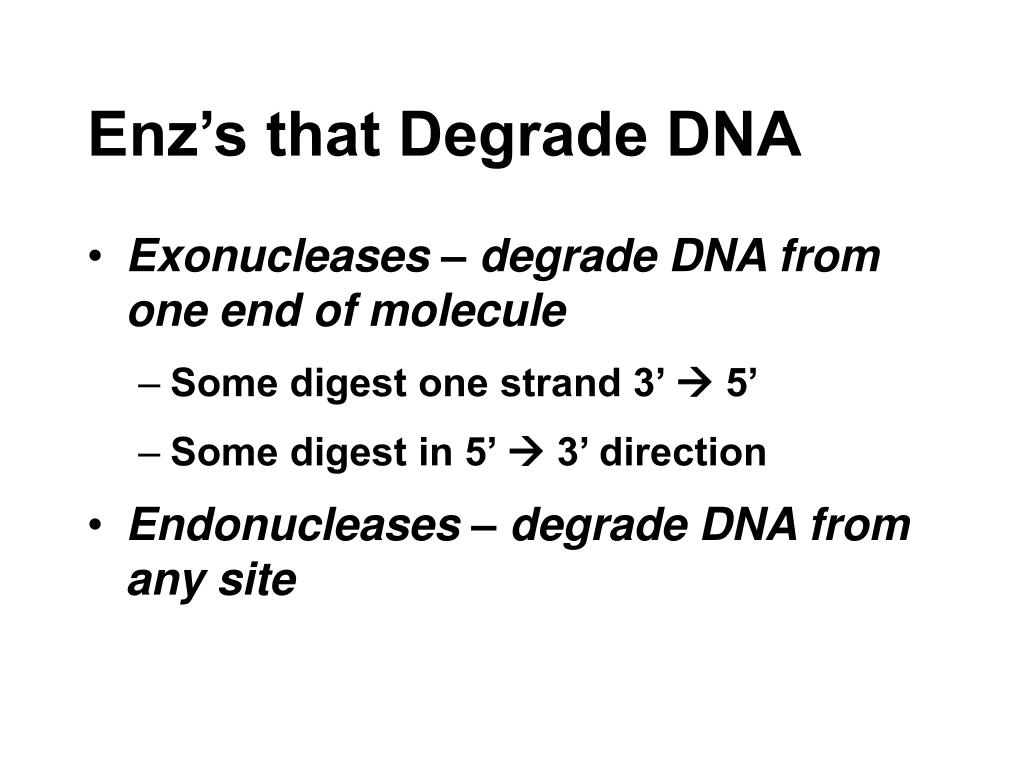 Enz’s that Degrade DNA

• Exonucleases – degrade DNA from one end of molecule

– Some digest one strand 3’ → 5’

– Some digest in 5’ → 3’ direction

• Endonucleases – degrade DNA from any site